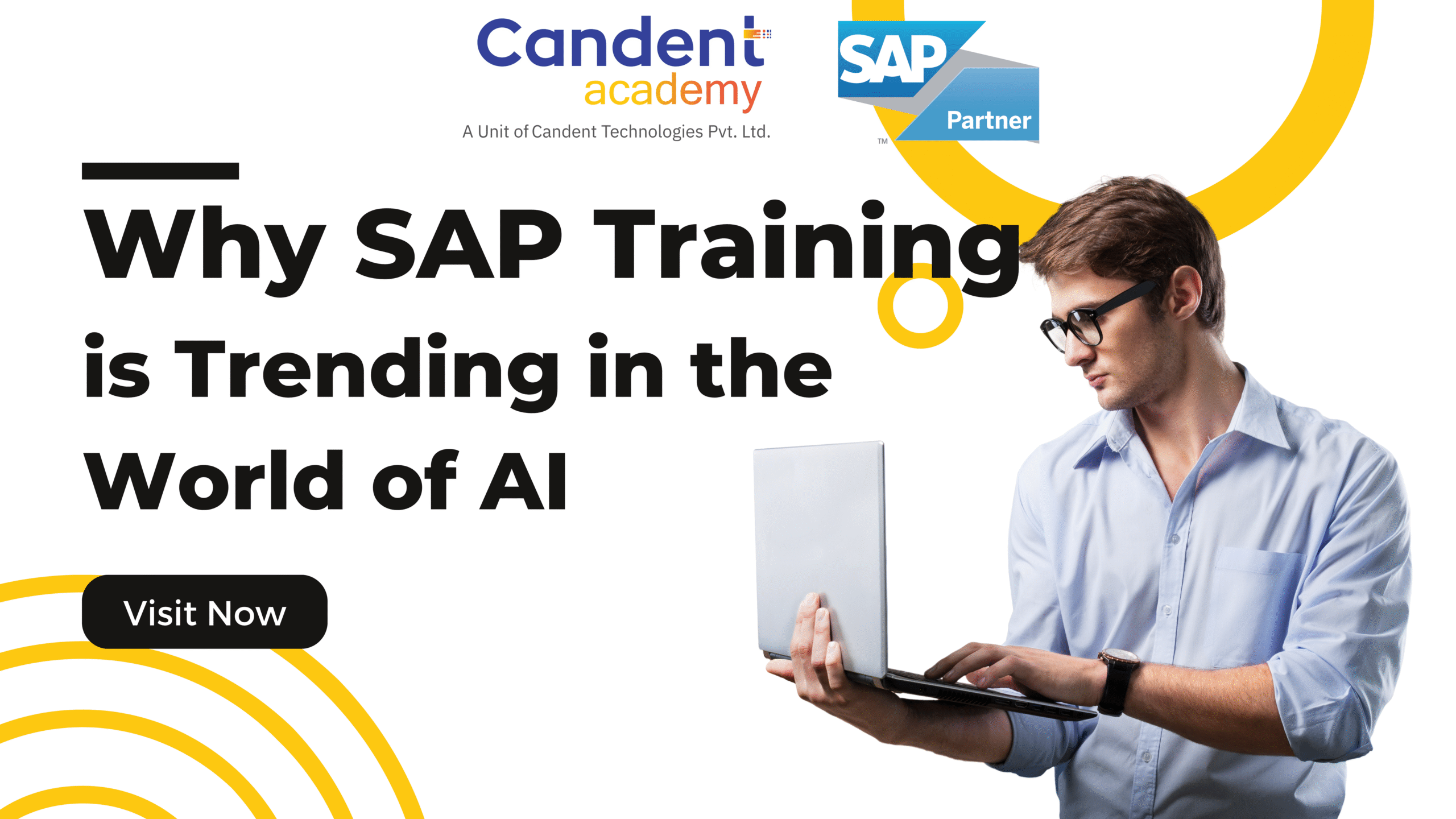 Candent
academy
A Unit of Candent Technologies Pvt. Ltd.

SAP
Partner
TM

Why SAP Training is Trending in the World of AI

Visit Now